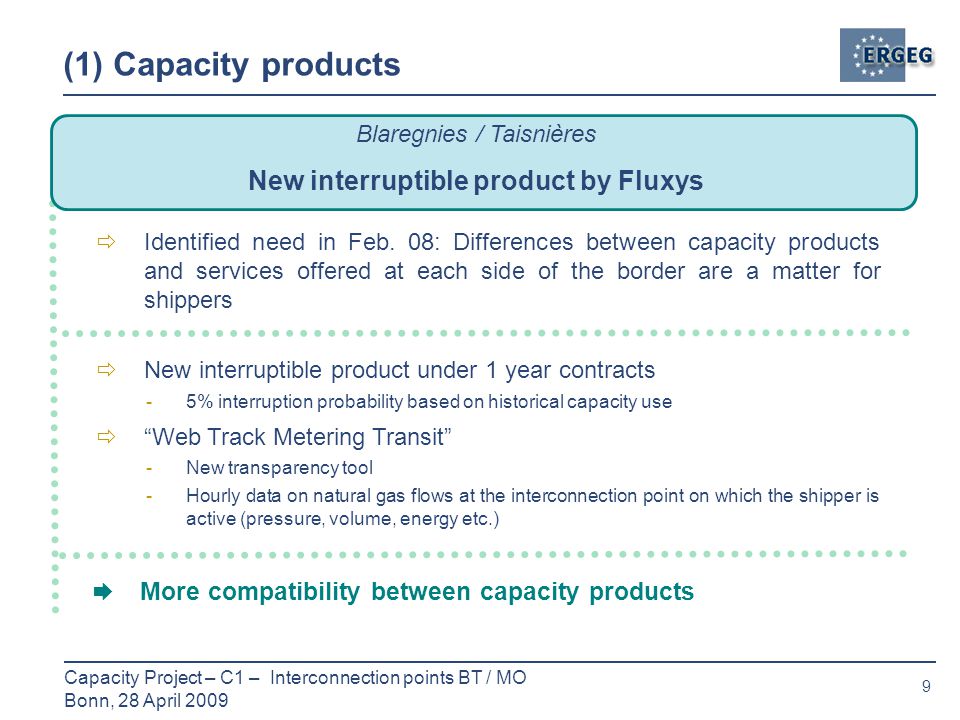 (1) Capacity products

ERGEG

Blaregnies / Taisnières

New interruptible product by Fluxys

⇨ Identified need in Feb. 08: Differences between capacity products and services offered at each side of the border are a matter for shippers

⇨ New interruptible product under 1 year contracts
- 5% interruption probability based on historical capacity use

⇨ “Web Track Metering Transit”
- New transparency tool
- Hourly data on natural gas flows at the interconnection point on which the shipper is active (pressure, volume, energy etc.)

➡ More compatibility between capacity products

Capacity Project – C1 – Interconnection points BT / MO
Bonn, 28 April 2009

9